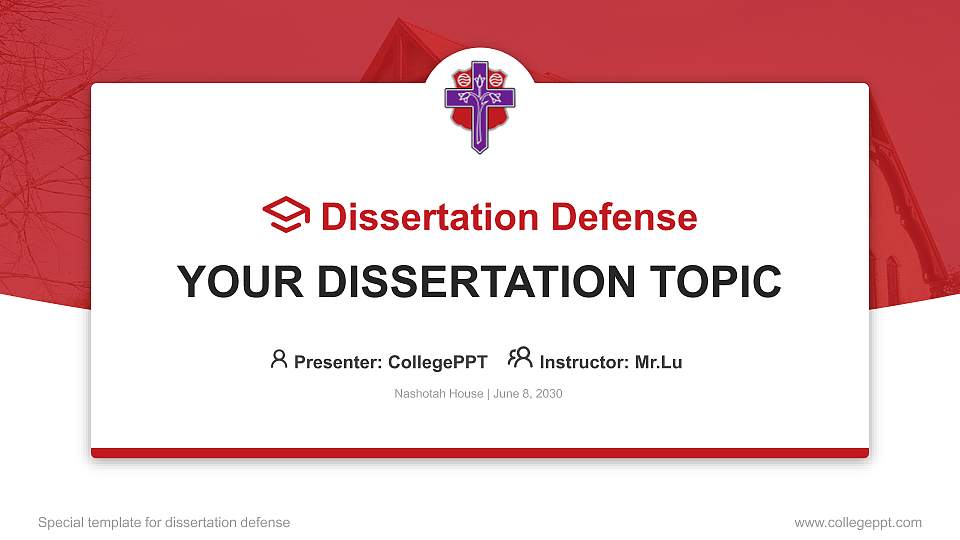 Dissertation Defense

YOUR DISSERTATION TOPIC

Presenter: CollegePPT Instructor: Mr.Lu

Nashotah House | June 8, 2030

Special template for dissertation defense

www.collegeppt.com